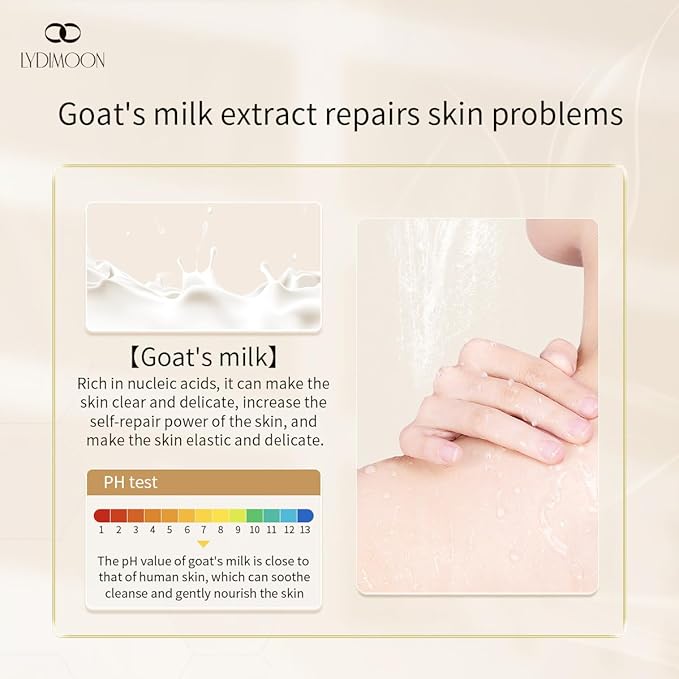 LYDIMOON

Goat's milk extract repairs skin problems

【Goat's milk】

Rich in nucleic acids, it can make the skin clear and delicate, increase the self-repair power of the skin, and make the skin elastic and delicate.

PH test

1 2 3 4 5 6 7 8 9 10 11 12 13

The pH value of goat's milk is close to that of human skin, which can soothe cleanse and gently nourish the skin